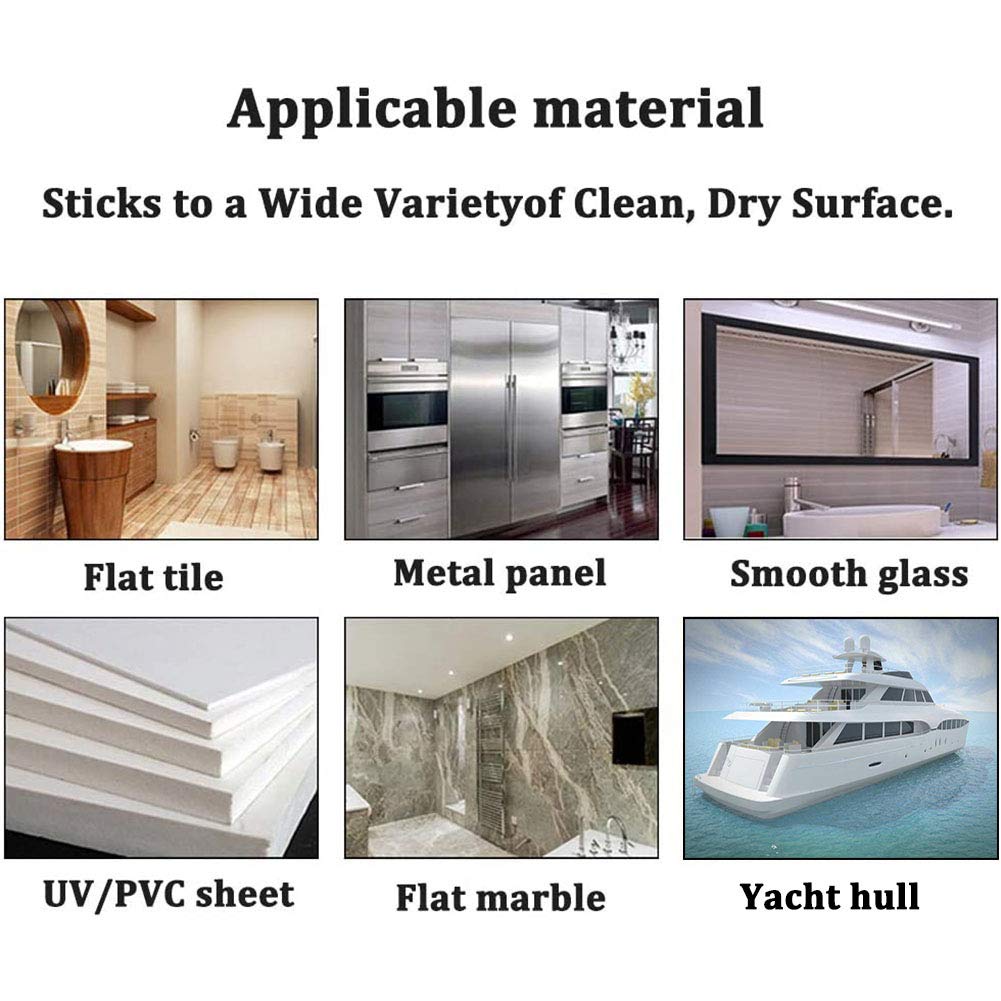 Applicable material

Sticks to a Wide Varietyof Clean, Dry Surface.

Flat tile

Metal panel

Smooth glass

UV/PVC sheet

Flat marble

Yacht hull